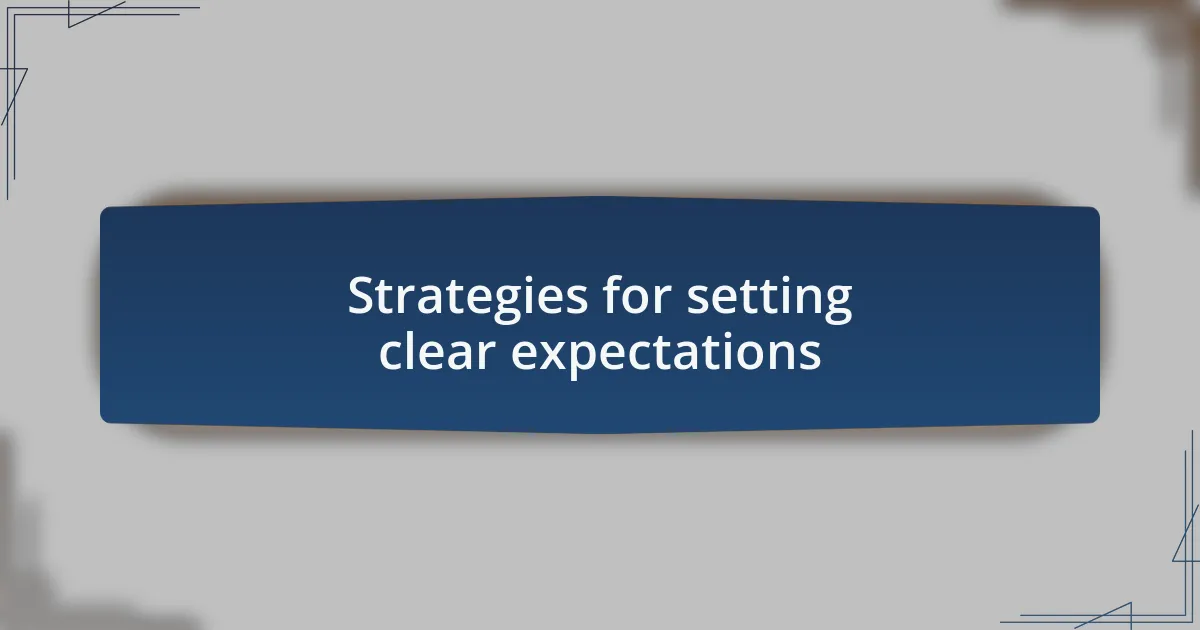 Strategies for setting clear expectations